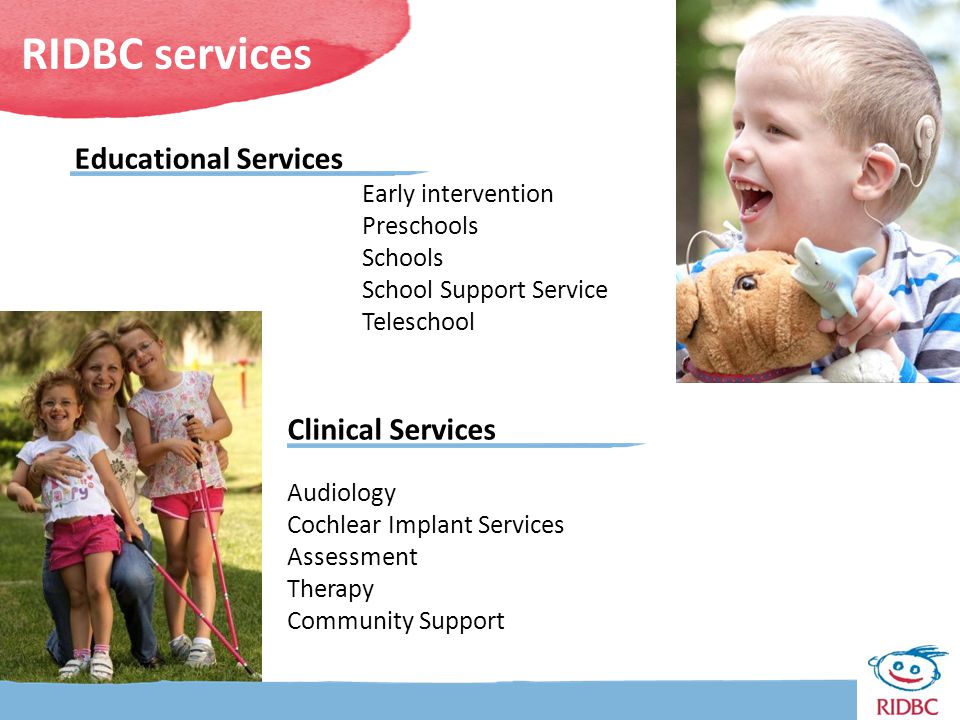 RIDBC services

Educational Services

Early intervention
Preschools
Schools
School Support Service
Teleschool

Clinical Services

Audiology
Cochlear Implant Services
Assessment
Therapy
Community Support

RIDBC